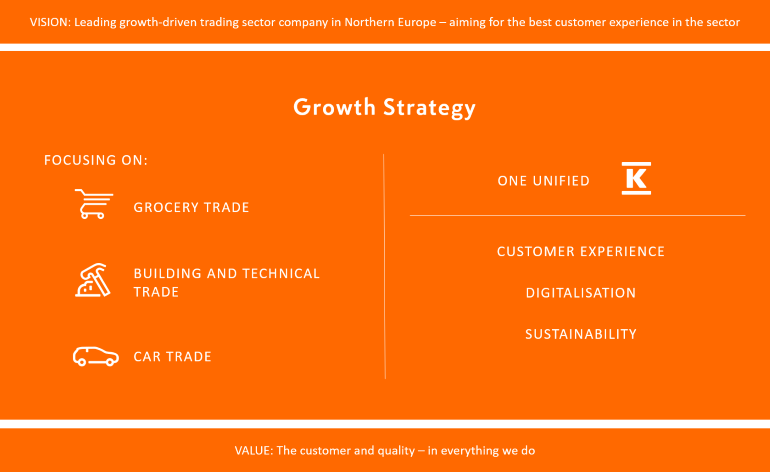 VISION: Leading growth-driven trading sector company in Northern Europe – aiming for the best customer experience in the sector

Growth Strategy

FOCUSING ON:

GROCERY TRADE

BUILDING AND TECHNICAL TRADE

CAR TRADE

ONE UNIFIED K

CUSTOMER EXPERIENCE

DIGITALISATION

SUSTAINABILITY

VALUE: The customer and quality – in everything we do